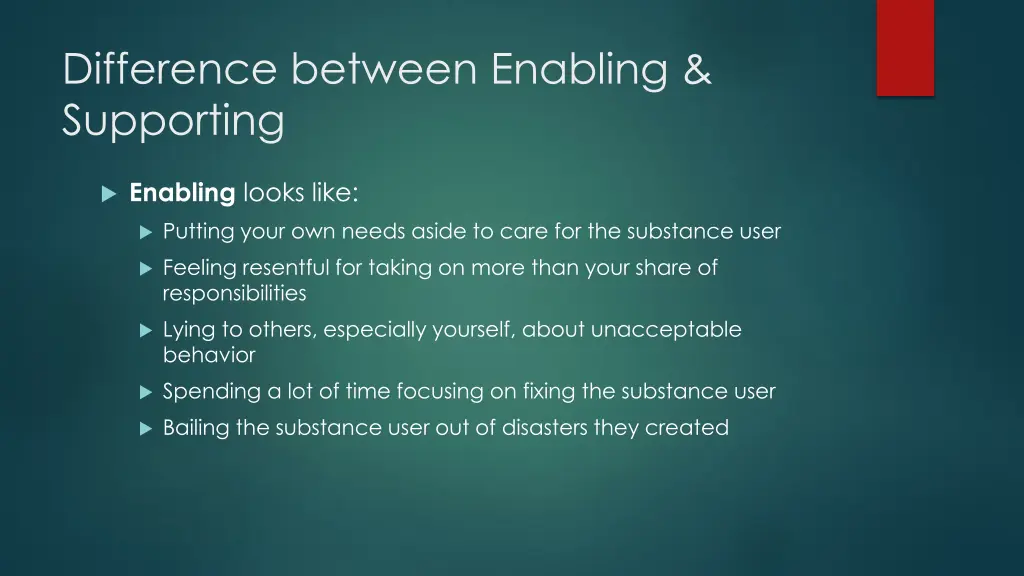 Difference between Enabling & Supporting

Enabling looks like:

Putting your own needs aside to care for the substance user

Feeling resentful for taking on more than your share of responsibilities

Lying to others, especially yourself, about unacceptable behavior

Spending a lot of time focusing on fixing the substance user

Bailing the substance user out of disasters they created